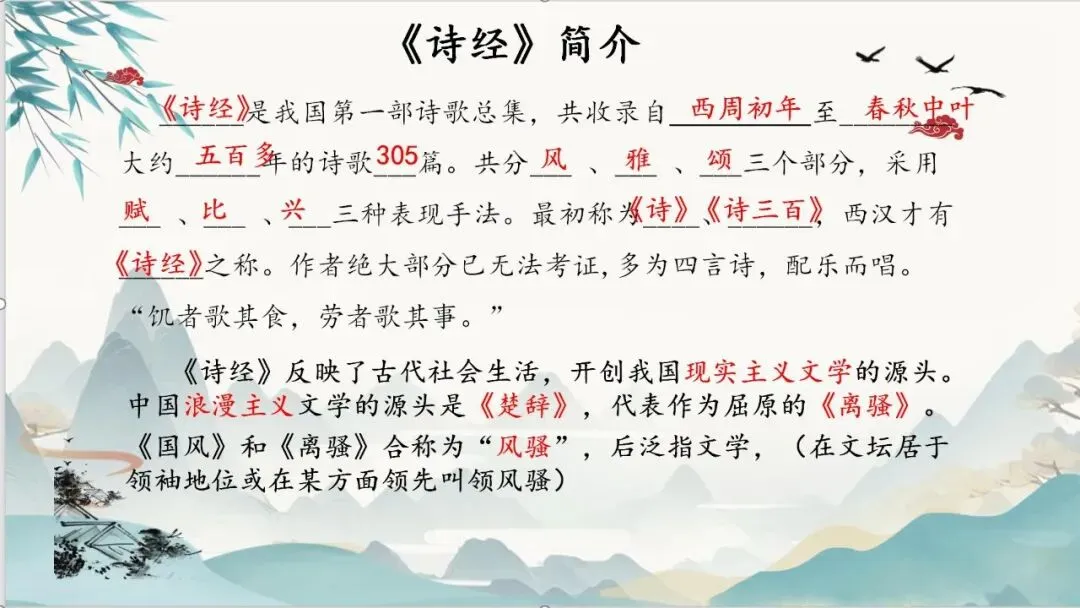 《诗经》简介

《诗经》是我国第一部诗歌总集，共收录自西周初年至春秋中叶大约五百多年的诗歌305篇。共分风、雅、颂三个部分，采用赋、比、兴三种表现手法。最初称为《诗》、《诗三百》，西汉才有《诗经》之称。作者绝大部分已无法考证，多为四言诗，配乐而唱。

“饥者歌其食，劳者歌其事。”

《诗经》反映了古代社会生活，开创我国现实主义文学的源头。中国浪漫主义文学的源头是《楚辞》，代表作为屈原的《离骚》。《国风》和《离骚》合称为“风骚”，后泛指文学，（在文坛居于领袖地位或在某方面领先叫领风骚）